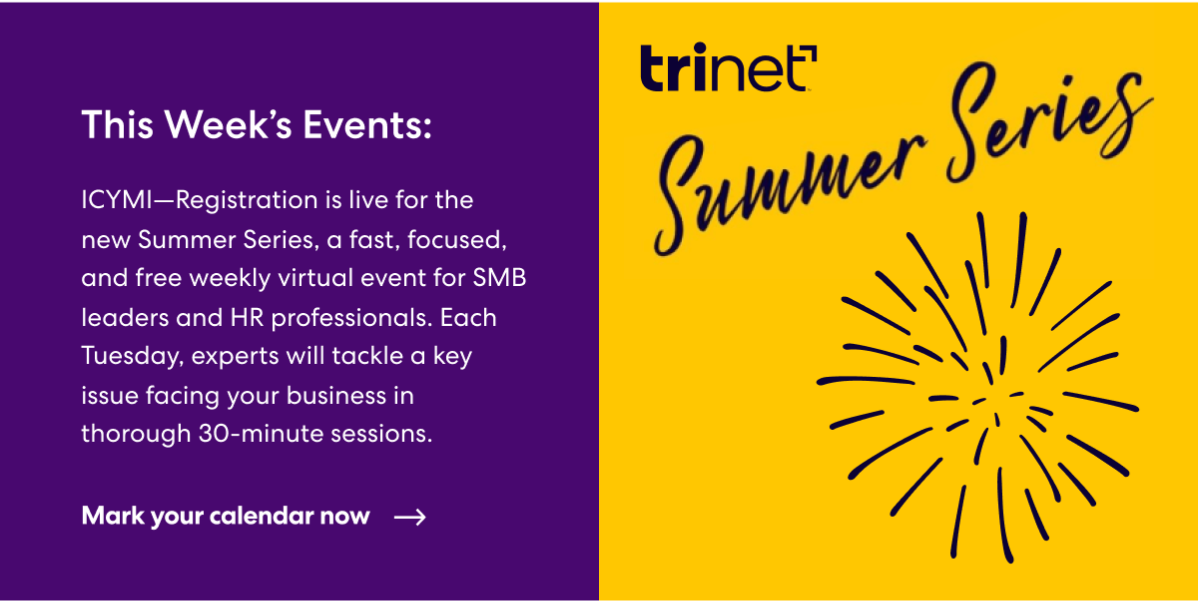 This Week's Events:

ICYMI—Registration is live for the new Summer Series, a fast, focused, and free weekly virtual event for SMB leaders and HR professionals. Each Tuesday, experts will tackle a key issue facing your business in thorough 30-minute sessions.

Mark your calendar now →

trinet

Summer Series